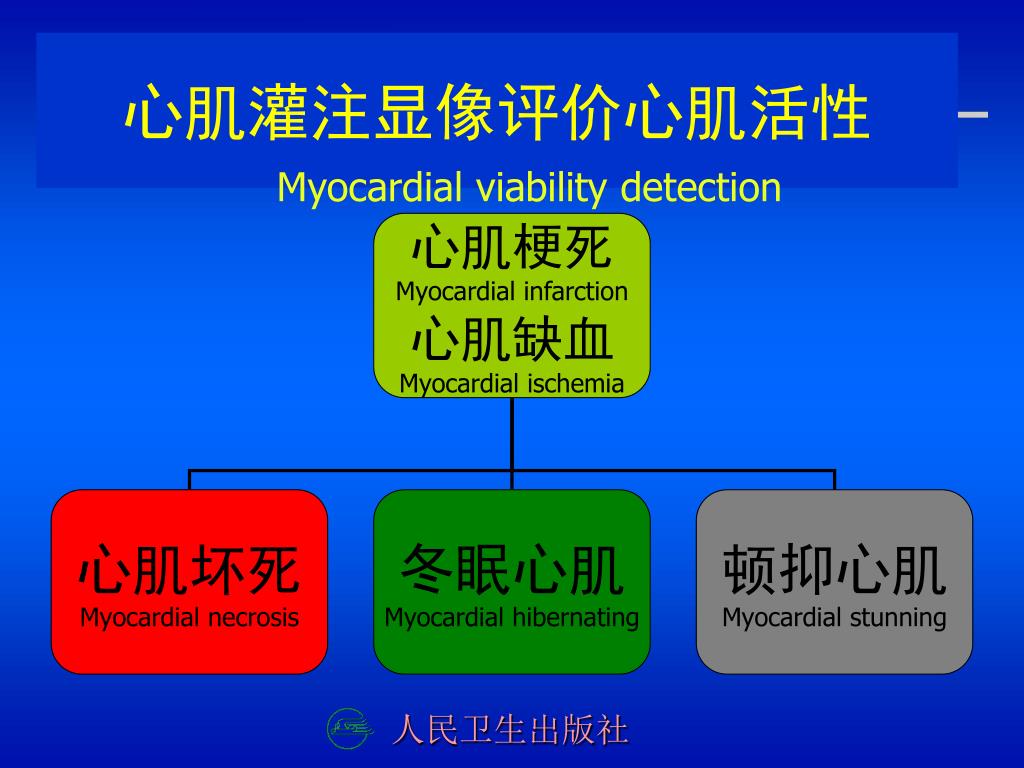 心肌灌注显像评价心肌活性

Myocardial viability detection

心肌梗死
Myocardial infarction
心肌缺血
Myocardial ischemia

心肌坏死
Myocardial necrosis

冬眠心肌
Myocardial hibernating

顿抑心肌
Myocardial stunning

人民卫生出版社